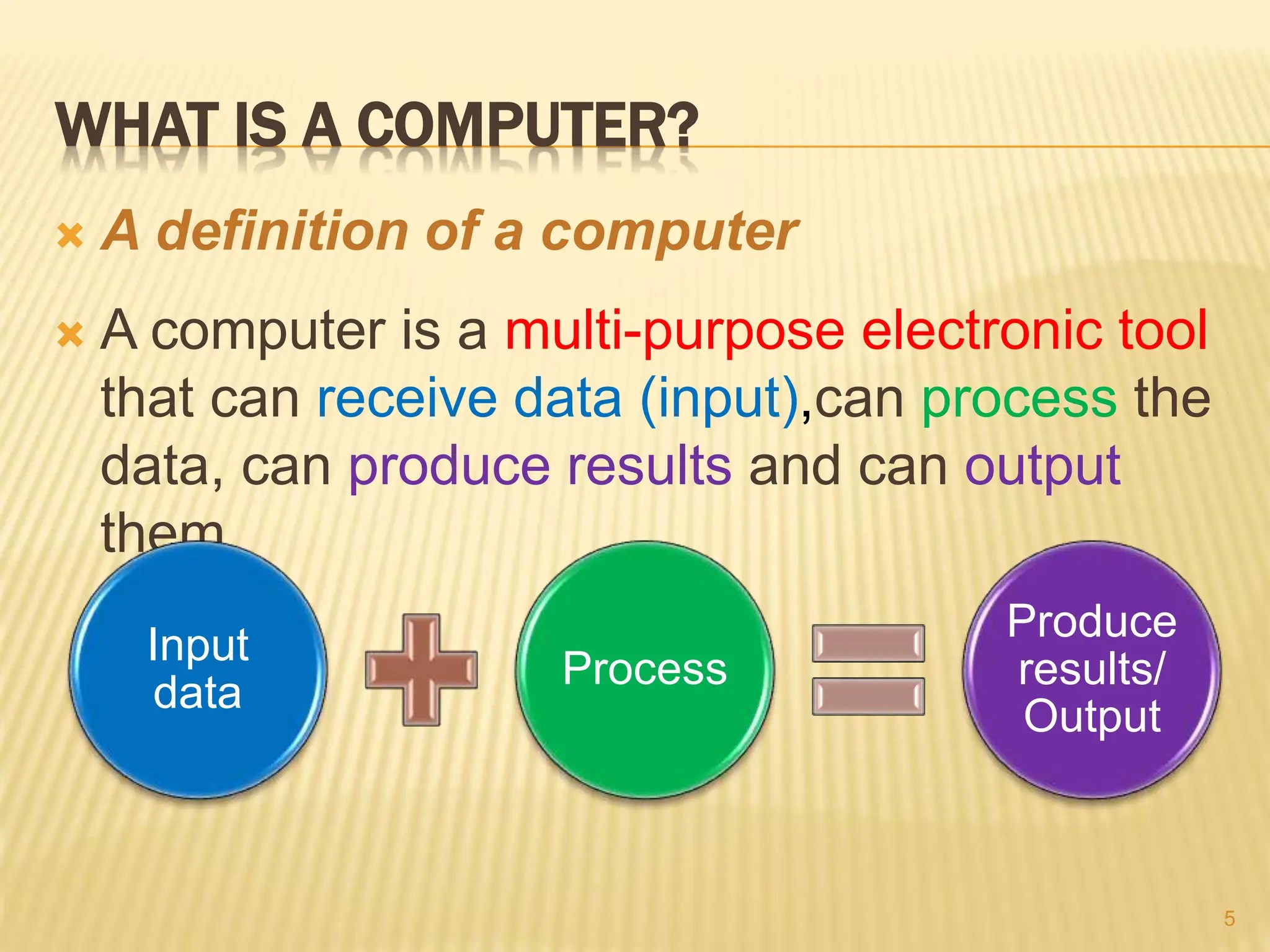 WHAT IS A COMPUTER?

A definition of a computer

A computer is a multi-purpose electronic tool that can receive data (input),can process the data, can produce results and can output them

Input data

Process

Produce results/ Output

5